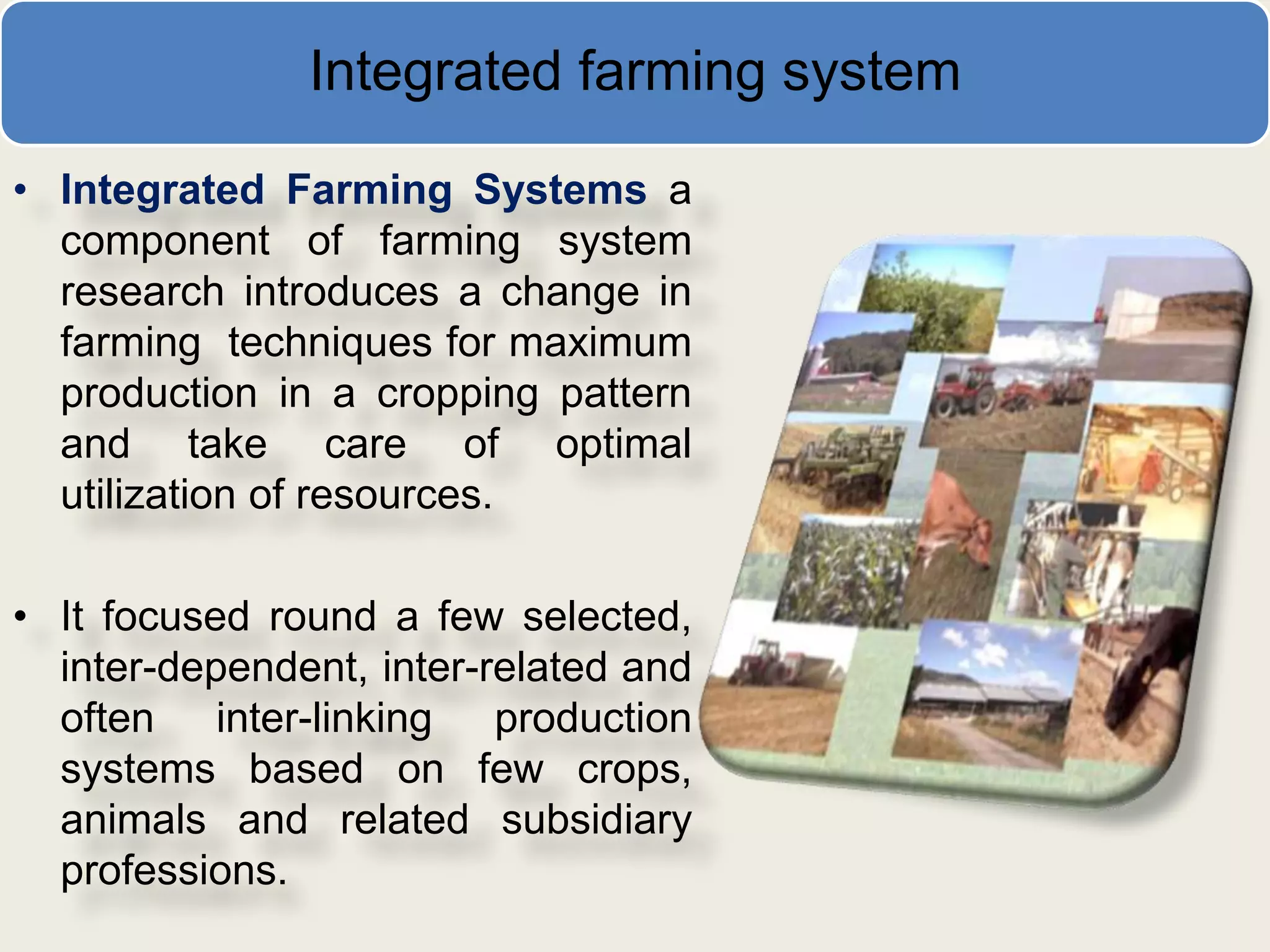 Integrated farming system

• Integrated Farming Systems a component of farming system research introduces a change in farming techniques for maximum production in a cropping pattern and take care of optimal utilization of resources.

• It focused round a few selected, inter-dependent, inter-related and often inter-linking production systems based on few crops, animals and related subsidiary professions.